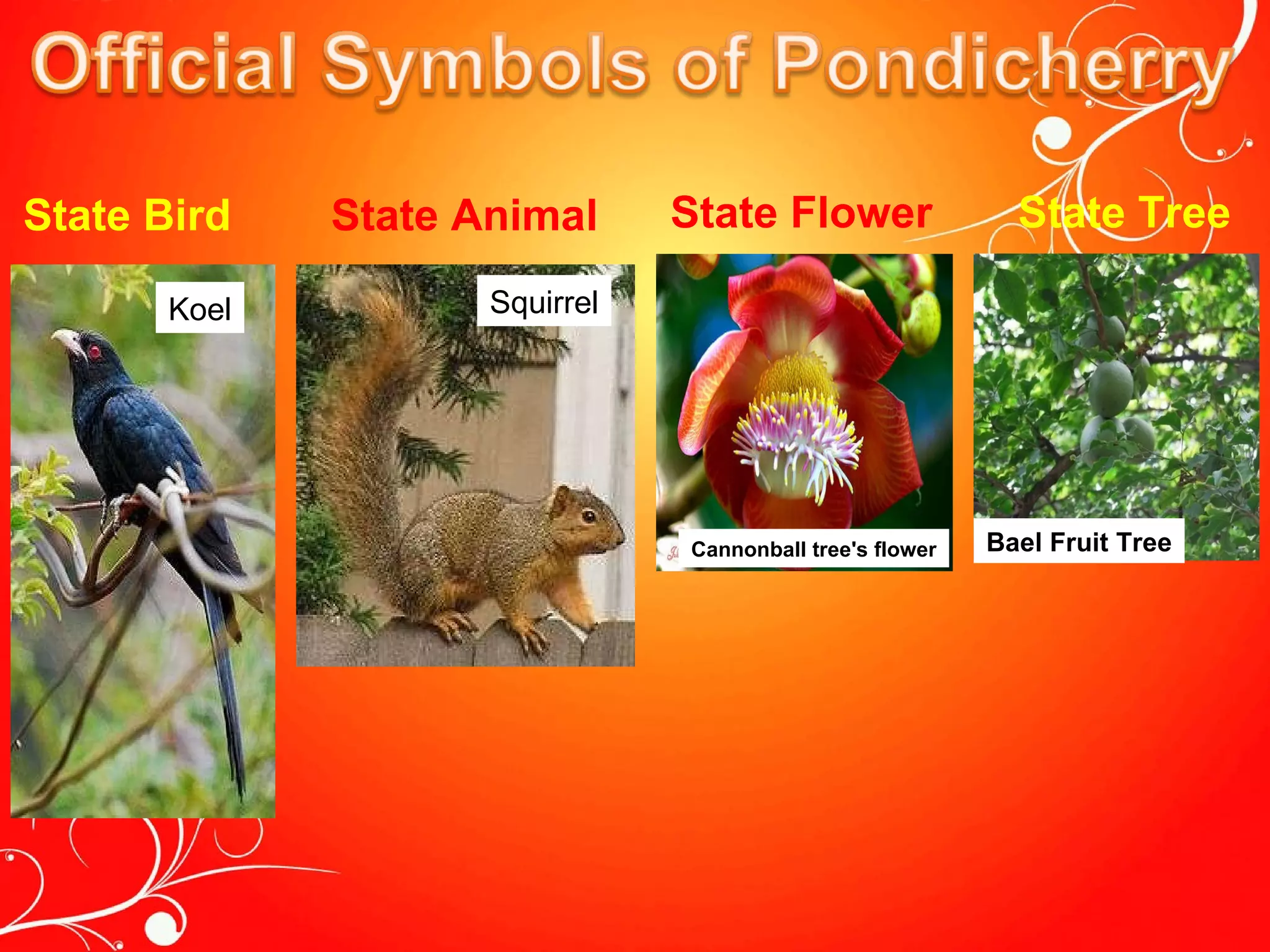 Official Symbols of Pondicherry

State Bird

Koel

State Animal

Squirrel

State Flower

Cannonball tree's flower

State Tree

Bael Fruit Tree